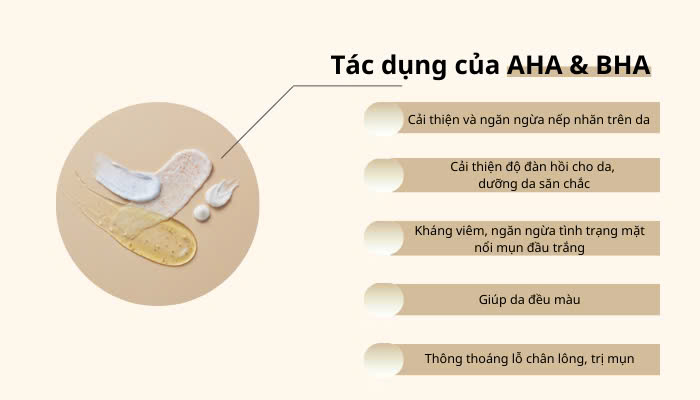 Tác dụng của AHA & BHA

Cải thiện và ngăn ngừa nếp nhăn trên da

Cải thiện độ đàn hồi cho da, dưỡng da săn chắc

Kháng viêm, ngăn ngừa tình trạng mặt nổi mụn đầu trắng

Giúp da đều màu

Thông thoáng lỗ chân lông, trị mụn